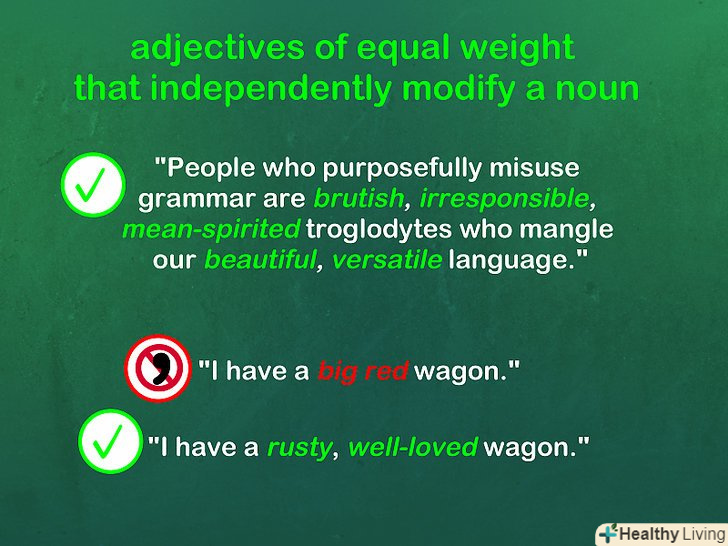 adjectives of equal weight that independently modify a noun

"People who purposefully misuse grammar are brutish, irresponsible, mean-spirited troglodytes who mangle our beautiful, versatile language."

"I have a big red wagon."

"I have a rusty, well-loved wagon."

Healthy Living